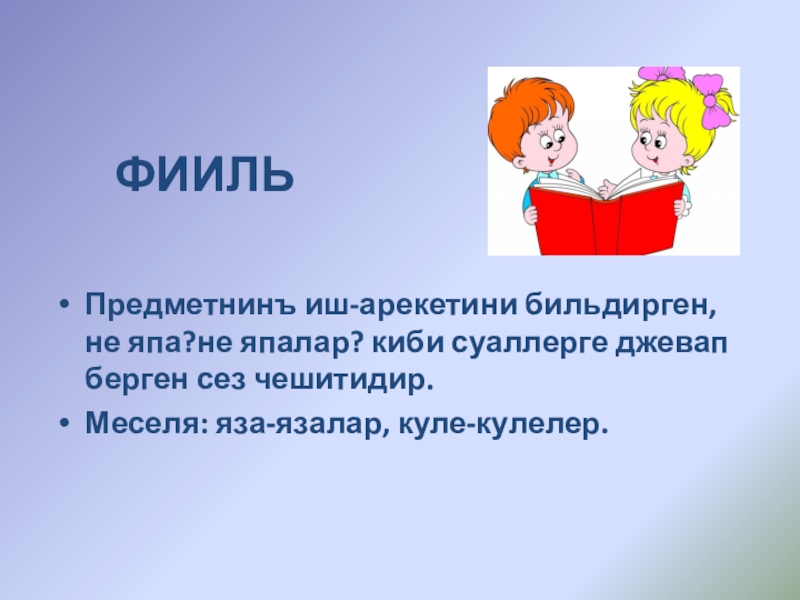 ФИИЛЬ

• Предметнинъ иш-арекетини бильдирген, не япа?не япалар? киби суаллерге джевап берген сез чешитидир.

• Меселя: яза-язалар, куле-кулелер.